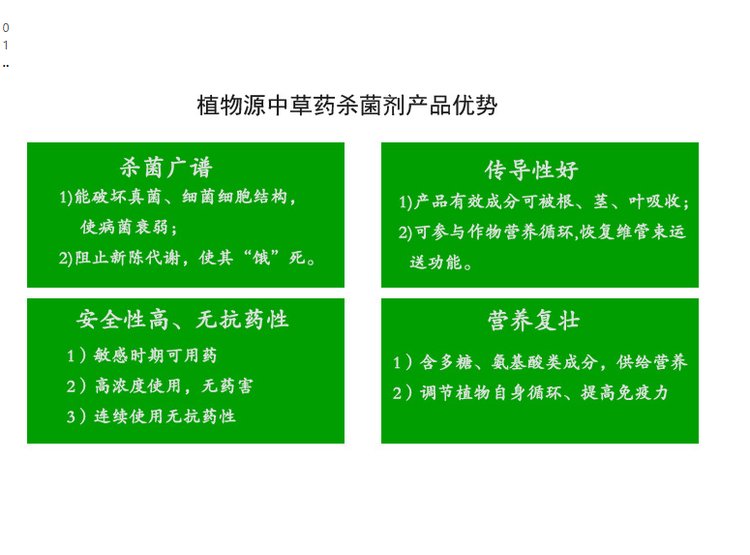 0
1
..

植物源中草药杀菌剂产品优势

杀菌广谱

1)能破坏真菌、细菌细胞结构，使病菌衰弱；

2)阻止新陈代谢，使其“饿”死。

传导性好

1)产品有效成分可被根、茎、叶吸收；

2)可参与作物营养循环,恢复维管束运送功能。

安全性高、无抗药性

1）敏感时期可用药

2）高浓度使用，无药害

3）连续使用无抗药性

营养复壮

1）含多糖、氨基酸类成分，供给营养

2）调节植物自身循环、提高免疫力